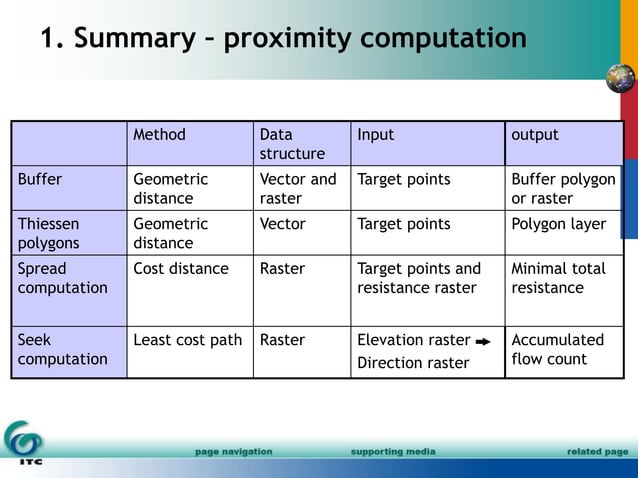 1. Summary – proximity computation

| | Method | Data structure | Input | output |
|---|---|---|---|---|
| Buffer | Geometric distance | Vector and raster | Target points | Buffer polygon or raster |
| Thiessen polygons | Geometric distance | Vector | Target points | Polygon layer |
| Spread computation | Cost distance | Raster | Target points and resistance raster | Minimal total resistance |
| Seek computation | Least cost path | Raster | Elevation raster ➡ Direction raster | Accumulated flow count |

ITC

page navigation

supporting media

related page